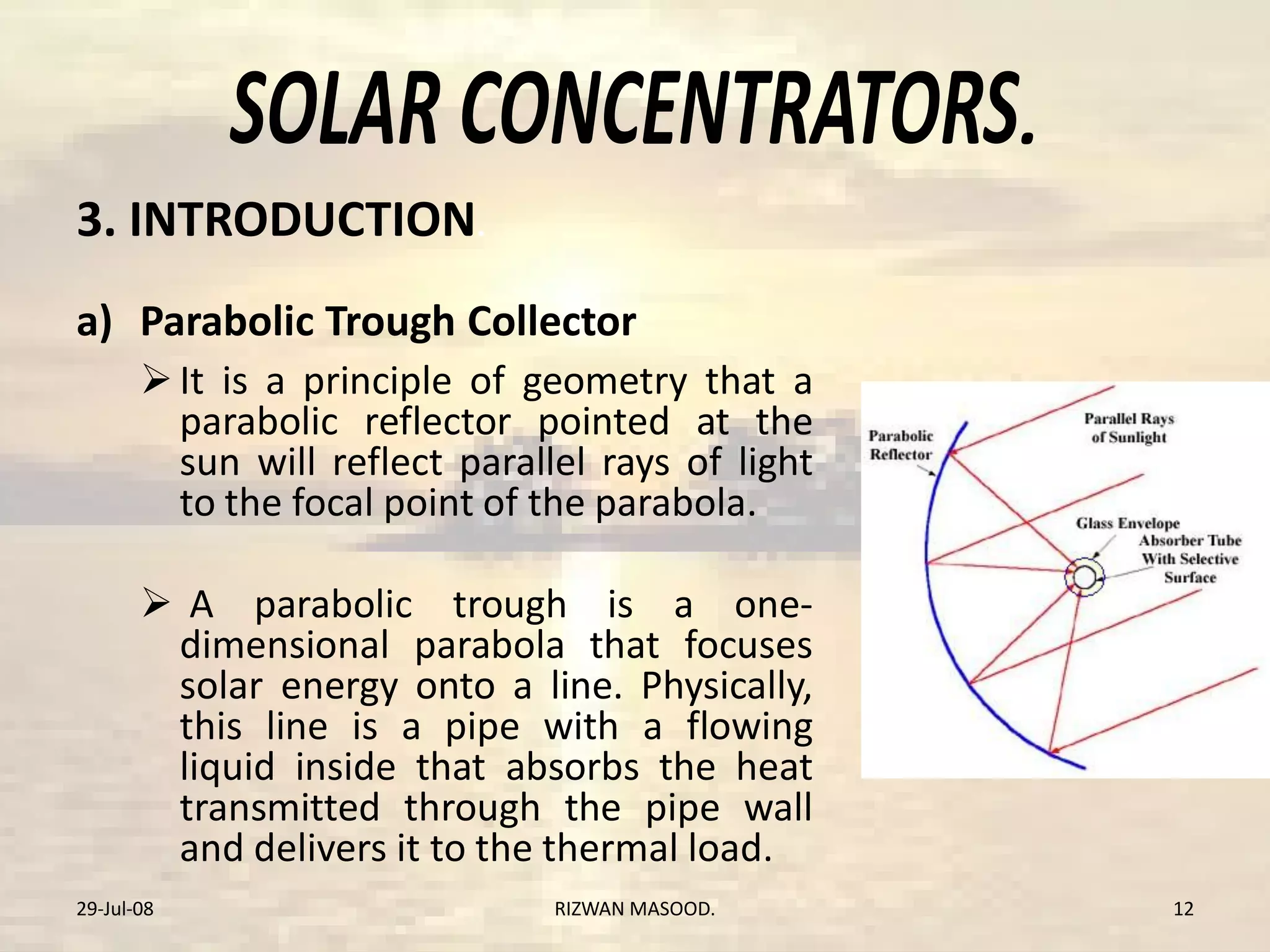 SOLAR CONCENTRATORS.

3. INTRODUCTION.

a) Parabolic Trough Collector

➢ It is a principle of geometry that a parabolic reflector pointed at the sun will reflect parallel rays of light to the focal point of the parabola.

➢ A parabolic trough is a one-dimensional parabola that focuses solar energy onto a line. Physically, this line is a pipe with a flowing liquid inside that absorbs the heat transmitted through the pipe wall and delivers it to the thermal load.

Parabolic Reflector

Parallel Rays of Sunlight

Glass Envelope

Absorber Tube With Selective Surface

29-Jul-08

RIZWAN MASOOD.

12